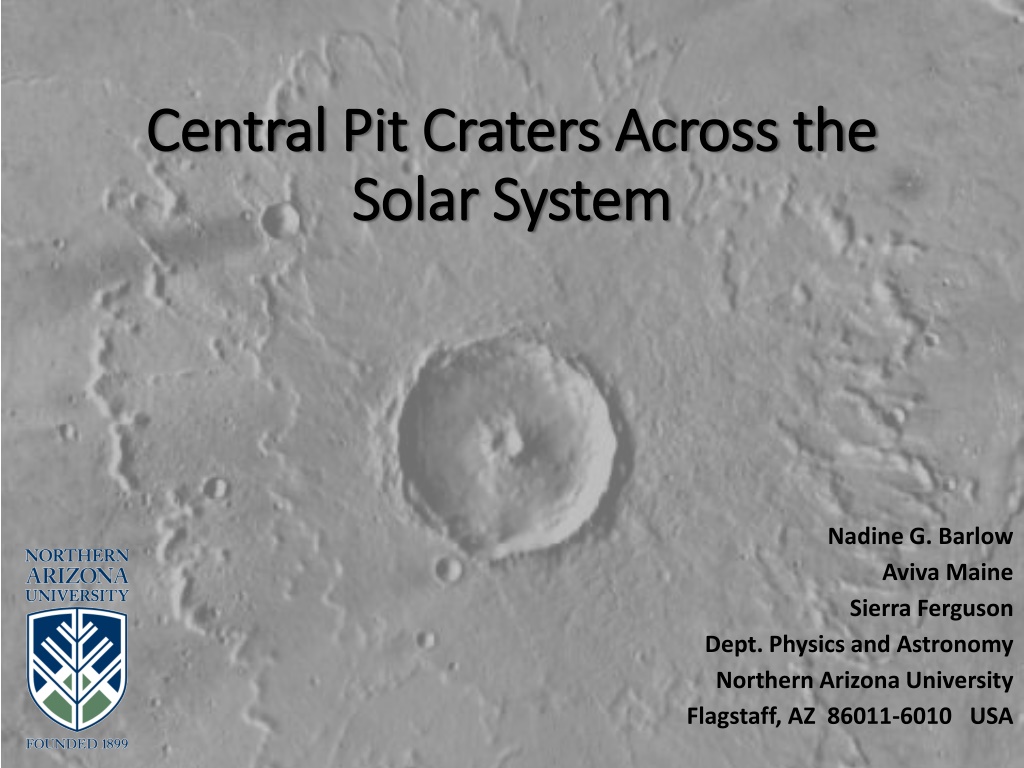 Central Pit Craters Across the Solar System

NORTHERN ARIZONA UNIVERSITY

FOUNDED 1899

Nadine G. Barlow
Aviva Maine
Sierra Ferguson
Dept. Physics and Astronomy
Northern Arizona University
Flagstaff, AZ 86011-6010 USA